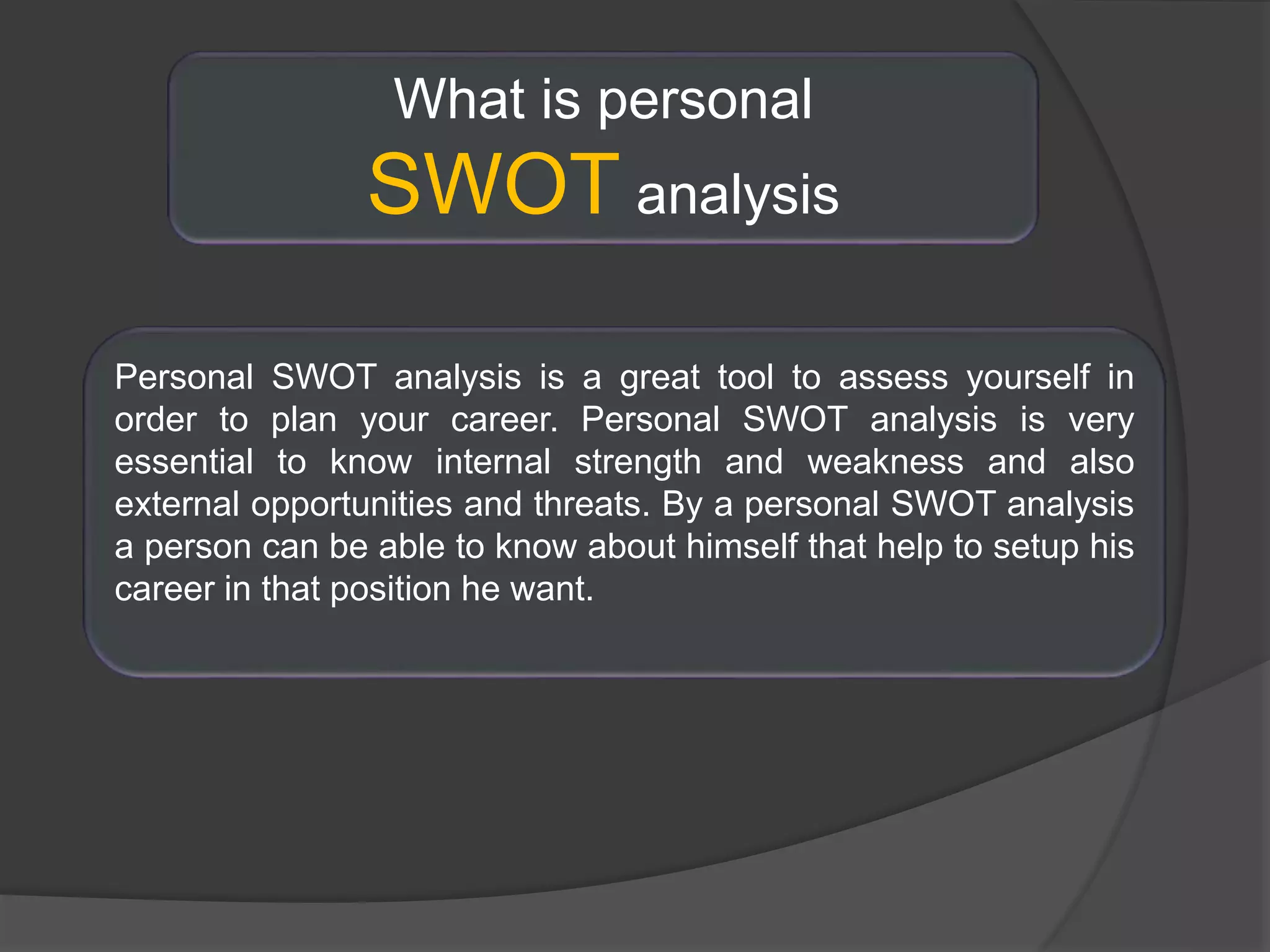 What is personal SWOT analysis

Personal SWOT analysis is a great tool to assess yourself in order to plan your career. Personal SWOT analysis is very essential to know internal strength and weakness and also external opportunities and threats. By a personal SWOT analysis a person can be able to know about himself that help to setup his career in that position he want.